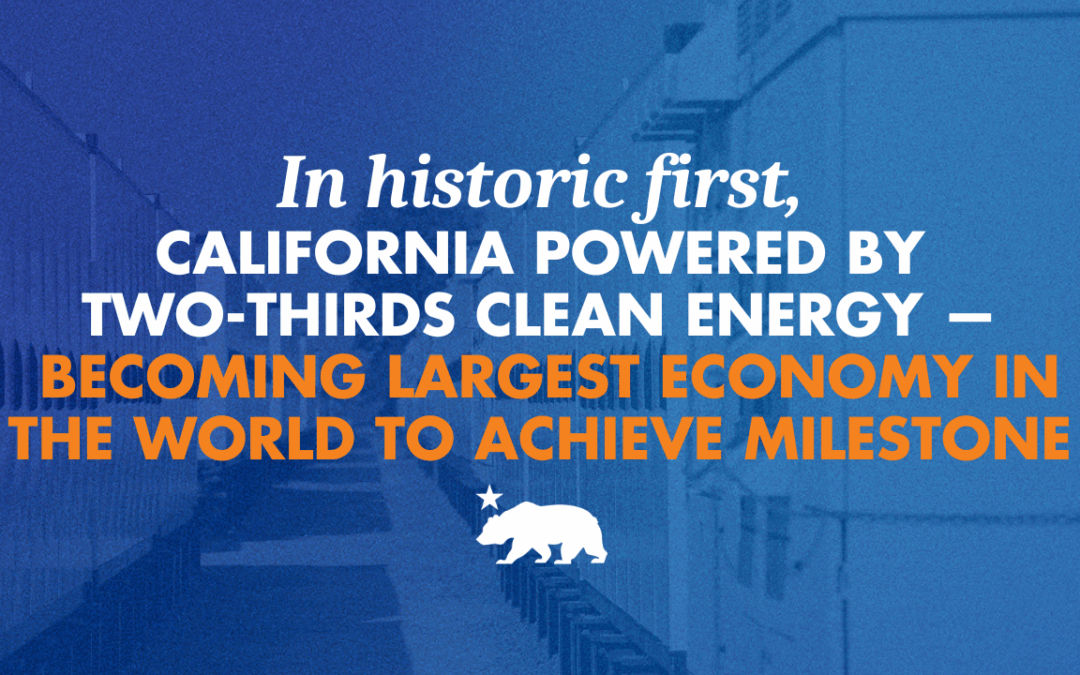 In historic first,
CALIFORNIA POWERED BY TWO-THIRDS CLEAN ENERGY — BECOMING LARGEST ECONOMY IN THE WORLD TO ACHIEVE MILESTONE